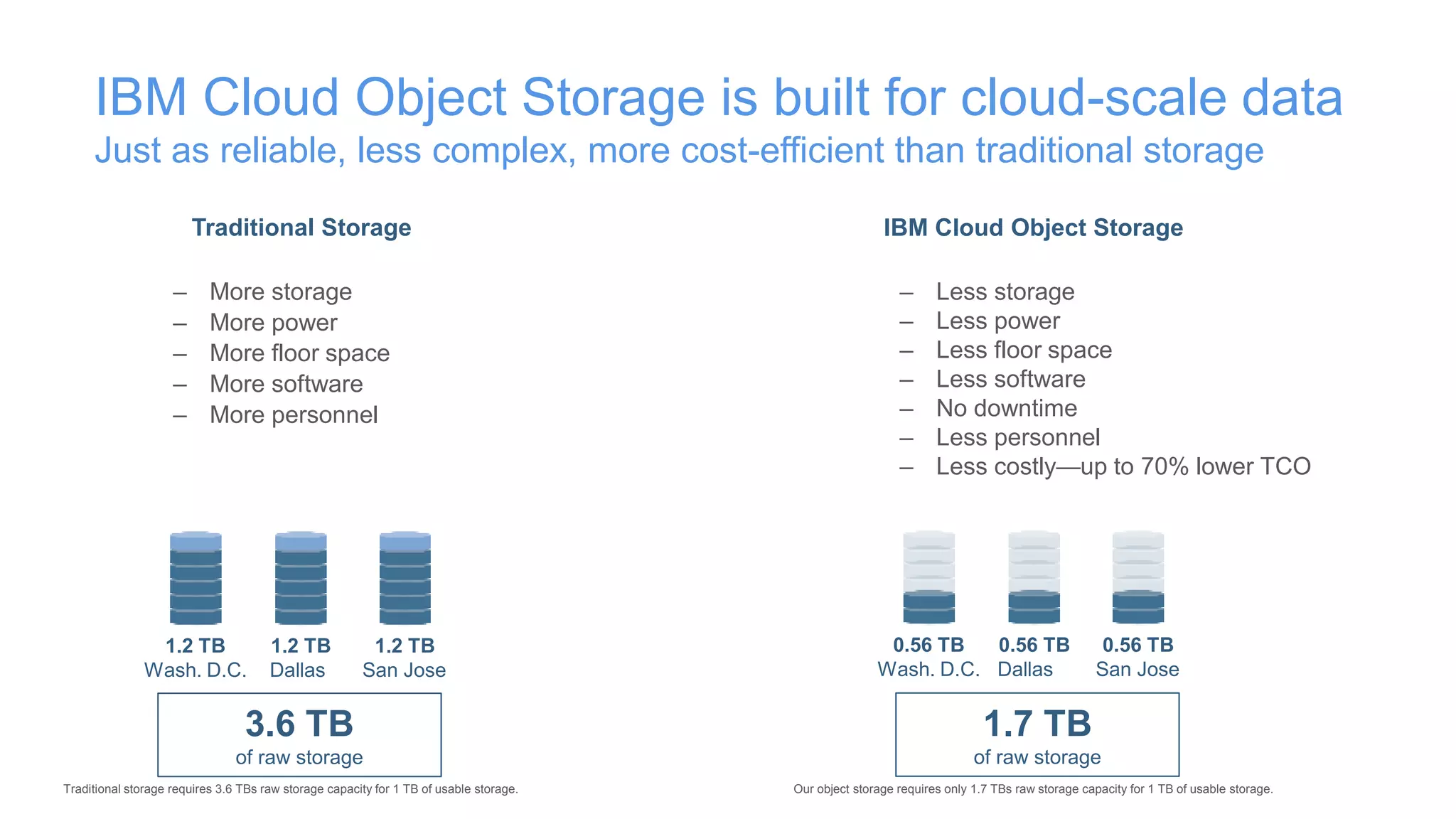 IBM Cloud Object Storage is built for cloud-scale data
Just as reliable, less complex, more cost-efficient than traditional storage

Traditional Storage

– More storage
– More power
– More floor space
– More software
– More personnel

1.2 TB
Wash. D.C.

1.2 TB
Dallas

1.2 TB
San Jose

3.6 TB
of raw storage

Traditional storage requires 3.6 TBs raw storage capacity for 1 TB of usable storage.

IBM Cloud Object Storage

– Less storage
– Less power
– Less floor space
– Less software
– No downtime
– Less personnel
– Less costly—up to 70% lower TCO

0.56 TB
Wash. D.C.

0.56 TB
Dallas

0.56 TB
San Jose

1.7 TB
of raw storage

Our object storage requires only 1.7 TBs raw storage capacity for 1 TB of usable storage.